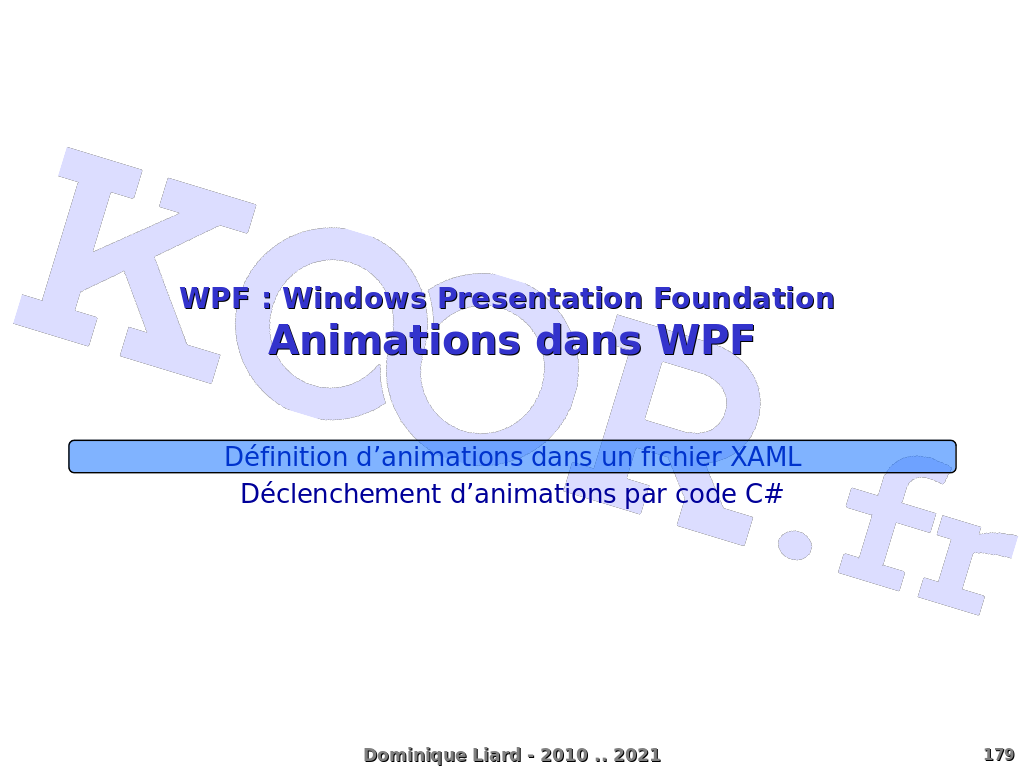 KOOR.fr

WPF : Windows Presentation Foundation
Animations dans WPF

Définition d’animations dans un fichier XAML
Déclenchement d’animations par code C#

Dominique Liard - 2010 .. 2021

179